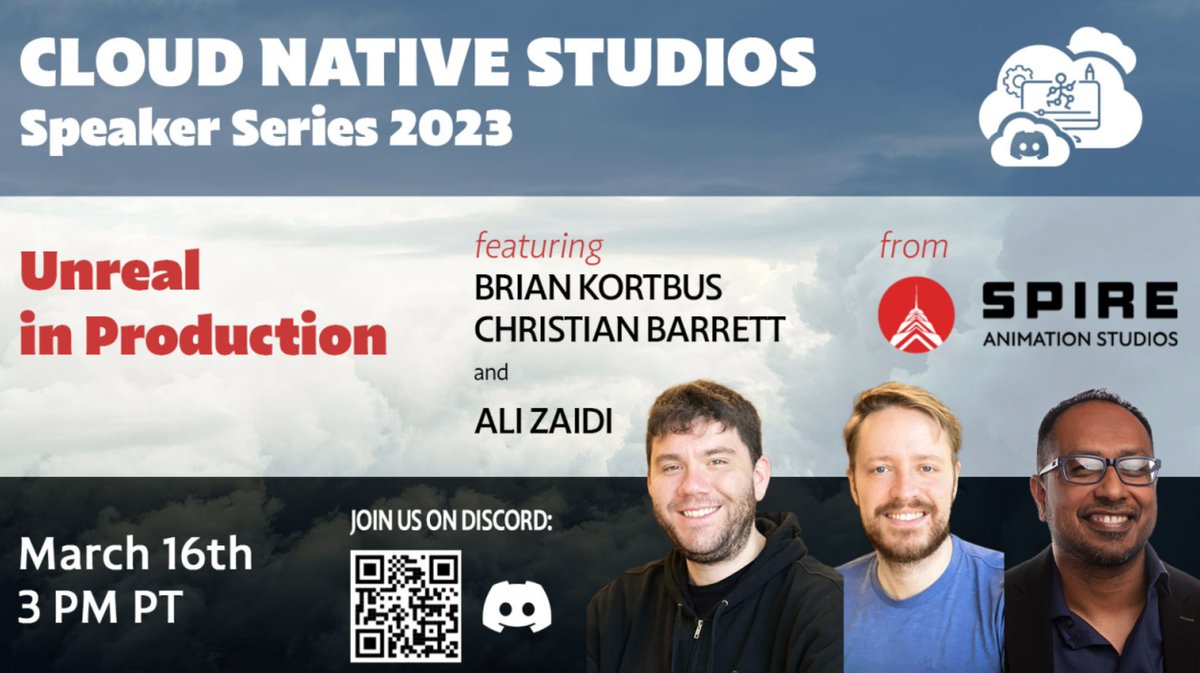 CLOUD NATIVE STUDIOS
Speaker Series 2023

Unreal in Production

featuring
BRIAN KORTBUS
CHRISTIAN BARRETT
and
ALI ZAIDI

from
SPIRE
ANIMATION STUDIOS

March 16th
3 PM PT

JOIN US ON DISCORD: